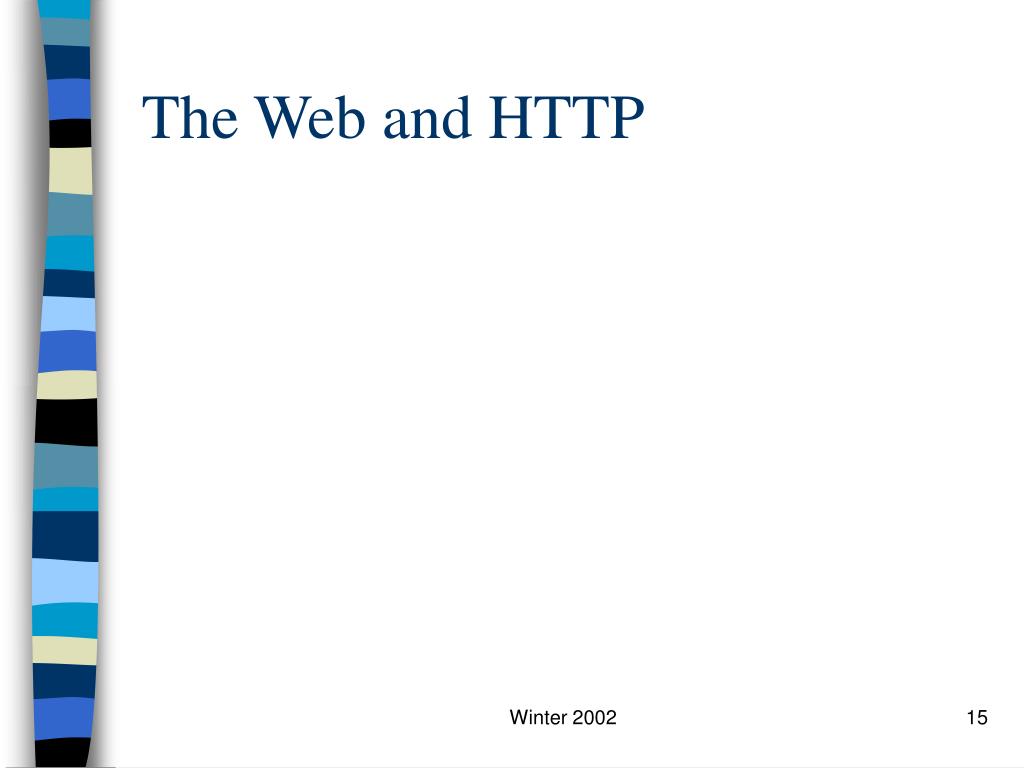 The Web and HTTP

Winter 2002

15